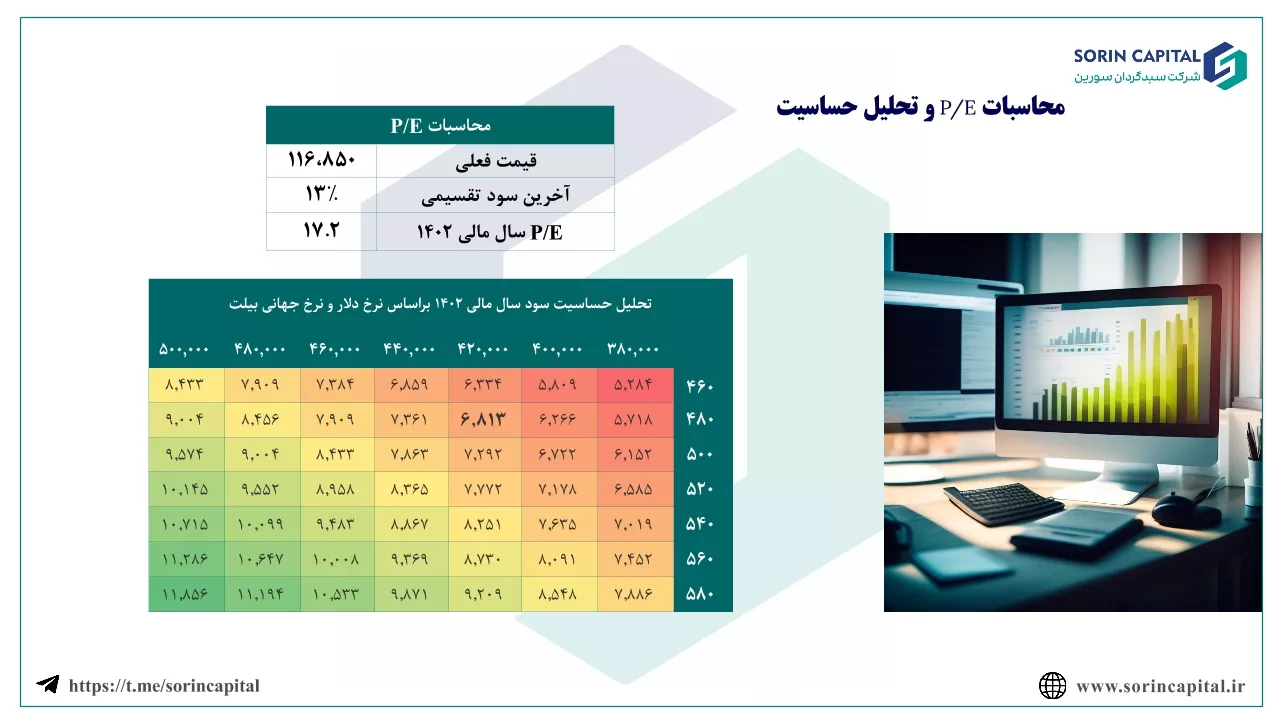 SORIN CAPITAL
شرکت سبدگردان سورین

محاسبات P/E و تحلیل حساسیت

| محاسبات P/E | |
|---|---|
| قیمت فعلی | ۱۱۶،۸۵۰ |
| آخرین سود تقسیمی | ۱۳٪ |
| P/E سال مالی ۱۴۰۲ | ۱۷.۲ |

تحلیل حساسیت سود سال مالی ۱۴۰۲ براساس نرخ دلار و نرخ جهانی بیلت

| | ۳۸۰,۰۰۰ | ۴۰۰,۰۰۰ | ۴۲۰,۰۰۰ | ۴۴۰,۰۰۰ | ۴۶۰,۰۰۰ | ۴۸۰,۰۰۰ | ۵۰۰,۰۰۰ |
|---|---|---|---|---|---|---|---|
| ۴۶۰ | ۵,۲۸۴ | ۵,۸۰۹ | ۶,۳۳۴ | ۶,۸۵۹ | ۷,۳۸۴ | ۷,۹۰۹ | ۸,۴۳۳ |
| ۴۸۰ | ۵,۷۱۸ | ۶,۲۶۶ | ۶,۸۱۳ | ۷,۳۶۱ | ۷,۹۰۹ | ۸,۴۵۶ | ۹,۰۰۴ |
| ۵۰۰ | ۶,۱۵۲ | ۶,۷۲۲ | ۷,۲۹۲ | ۷,۸۶۳ | ۸,۴۳۳ | ۹,۰۰۴ | ۹,۵۷۴ |
| ۵۲۰ | ۶,۵۸۵ | ۷,۱۷۸ | ۷,۷۷۲ | ۸,۳۶۵ | ۸,۹۵۸ | ۹,۵۵۲ | ۱۰,۱۴۵ |
| ۵۴۰ | ۷,۰۱۹ | ۷,۶۳۵ | ۸,۲۵۱ | ۸,۸۶۷ | ۹,۴۸۳ | ۱۰,۰۹۹ | ۱۰,۷۱۵ |
| ۵۶۰ | ۷,۴۵۲ | ۸,۰۹۱ | ۸,۷۳۰ | ۹,۳۶۹ | ۱۰,۰۰۸ | ۱۰,۶۴۷ | ۱۱,۲۸۶ |
| ۵۸۰ | ۷,۸۸۶ | ۸,۵۴۸ | ۹,۲۰۹ | ۹,۸۷۱ | ۱۰,۵۳۳ | ۱۱,۱۹۴ | ۱۱,۸۵۶ |

https://t.me/sorincapital
www.sorincapital.ir